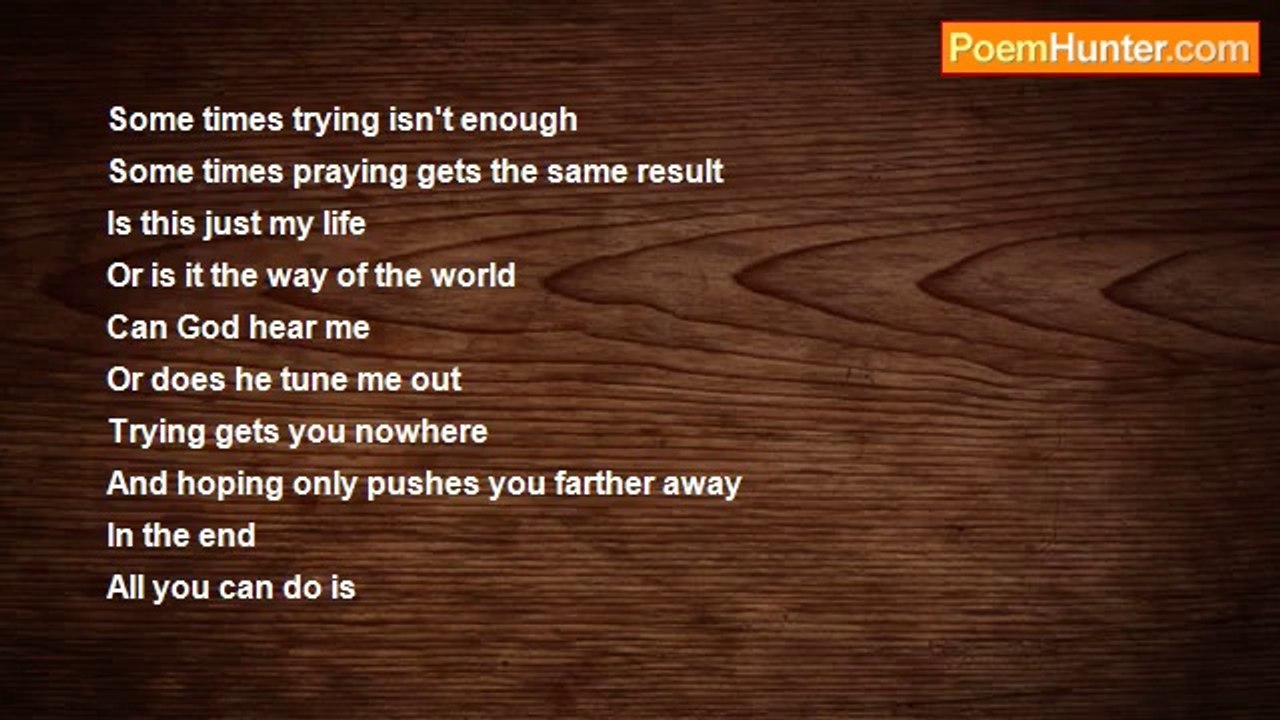 PoemHunter.com

Some times trying isn't enough
Some times praying gets the same result
Is this just my life
Or is it the way of the world
Can God hear me
Or does he tune me out
Trying gets you nowhere
And hoping only pushes you farther away
In the end
All you can do is